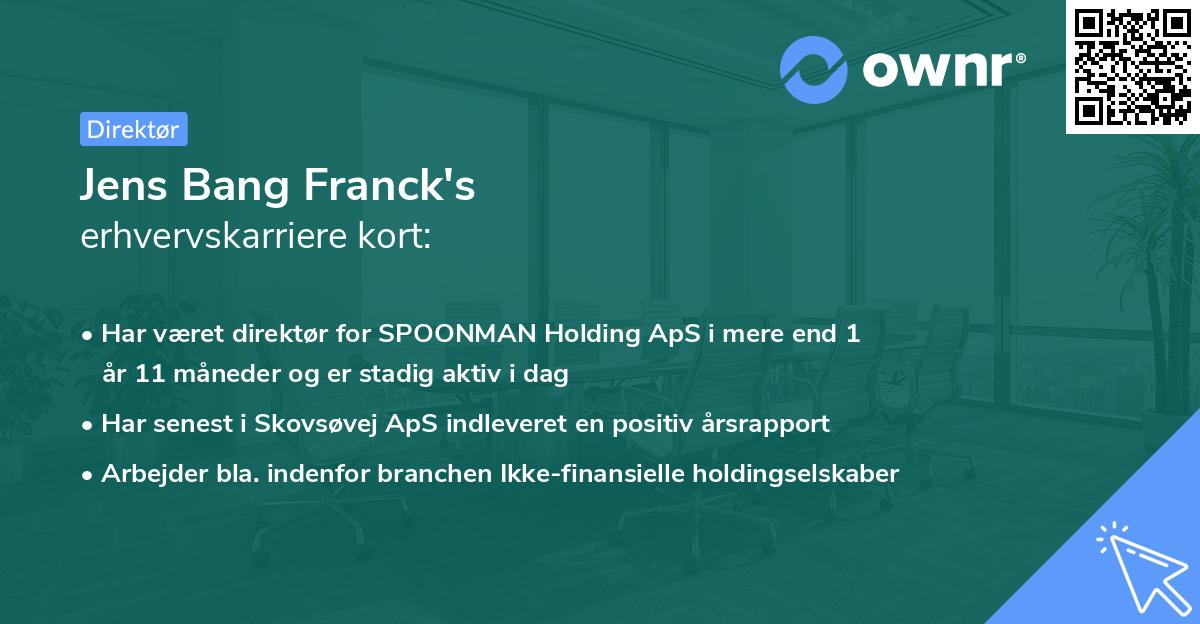 ownr®

Direktør

Jens Bang Franck's
erhvervskarriere kort:

• Har været direktør for SPOONMAN Holding ApS i mere end 1 år 11 måneder og er stadig aktiv i dag
• Har senest i Skovsøvej ApS indleveret en positiv årsrapport
• Arbejder bla. indenfor branchen Ikke-finansielle holdingselskaber